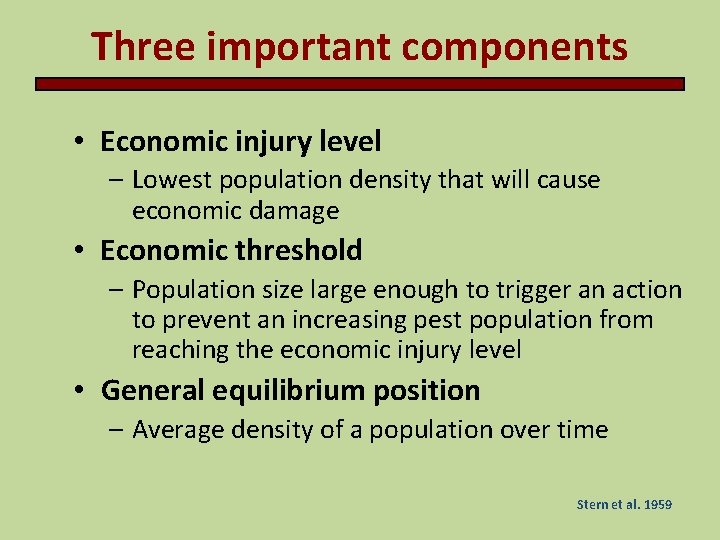 Three important components

• Economic injury level
– Lowest population density that will cause economic damage

• Economic threshold
– Population size large enough to trigger an action to prevent an increasing pest population from reaching the economic injury level

• General equilibrium position
– Average density of a population over time

Stern et al. 1959